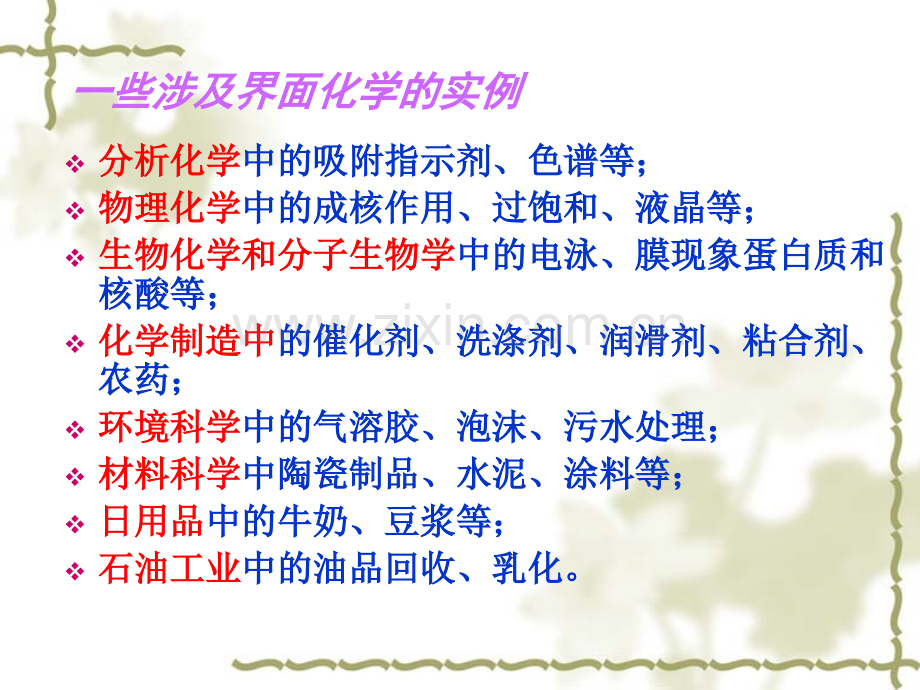 一些涉及界面化学的实例

❖ 分析化学中的吸附指示剂、色谱等；
❖ 物理化学中的成核作用、过饱和、液晶等；
❖ 生物化学和分子生物学中的电泳、膜现象蛋白质和核酸等；
❖ 化学制造中的催化剂、洗涤剂、润滑剂、粘合剂、农药；
❖ 环境科学中的气溶胶、泡沫、污水处理；
❖ 材料科学中陶瓷制品、水泥、涂料等；
❖ 日用品中的牛奶、豆浆等；
❖ 石油工业中的油品回收、乳化。

www.zixin.com.cn